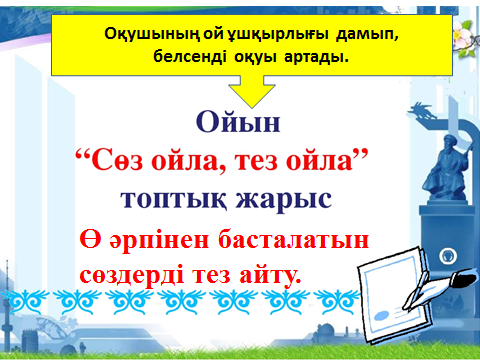 Оқушының ой ұшқырлығы дамып, белсенді оқуы артады.

Ойын
“Сөз ойла, тез ойла”
топтық жарыс

Ө әрпінен басталатын сөздерді тез айту.